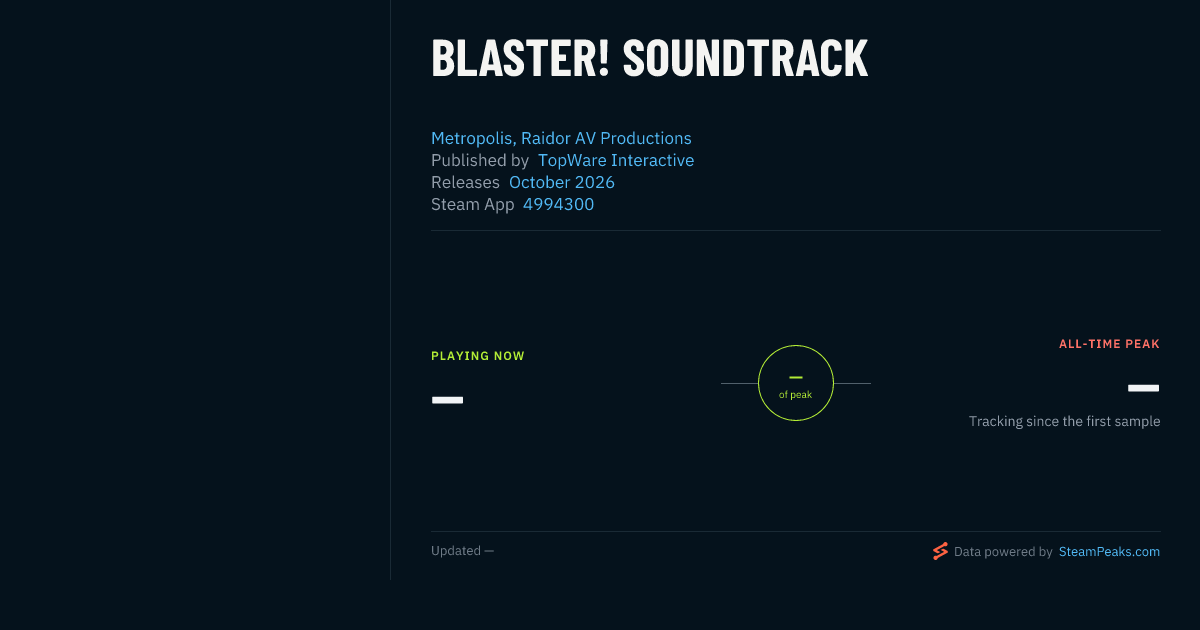 BLASTER! SOUNDTRACK

Metropolis, Raidor AV Productions
Published by TopWare Interactive
Releases October 2026
Steam App 4994300

PLAYING NOW
—

—
of peak

ALL-TIME PEAK
—
Tracking since the first sample

Updated —

Data powered by SteamPeaks.com